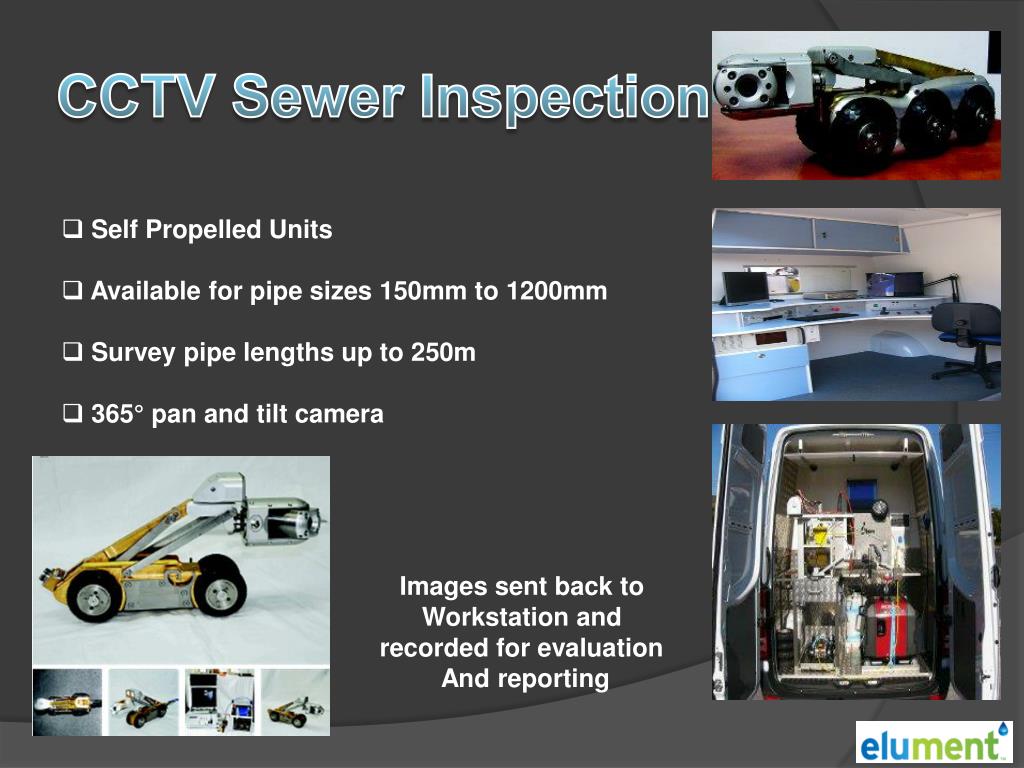 CCTV Sewer Inspection

❑ Self Propelled Units

❑ Available for pipe sizes 150mm to 1200mm

❑ Survey pipe lengths up to 250m

❑ 365° pan and tilt camera

Images sent back to Workstation and recorded for evaluation And reporting

elument